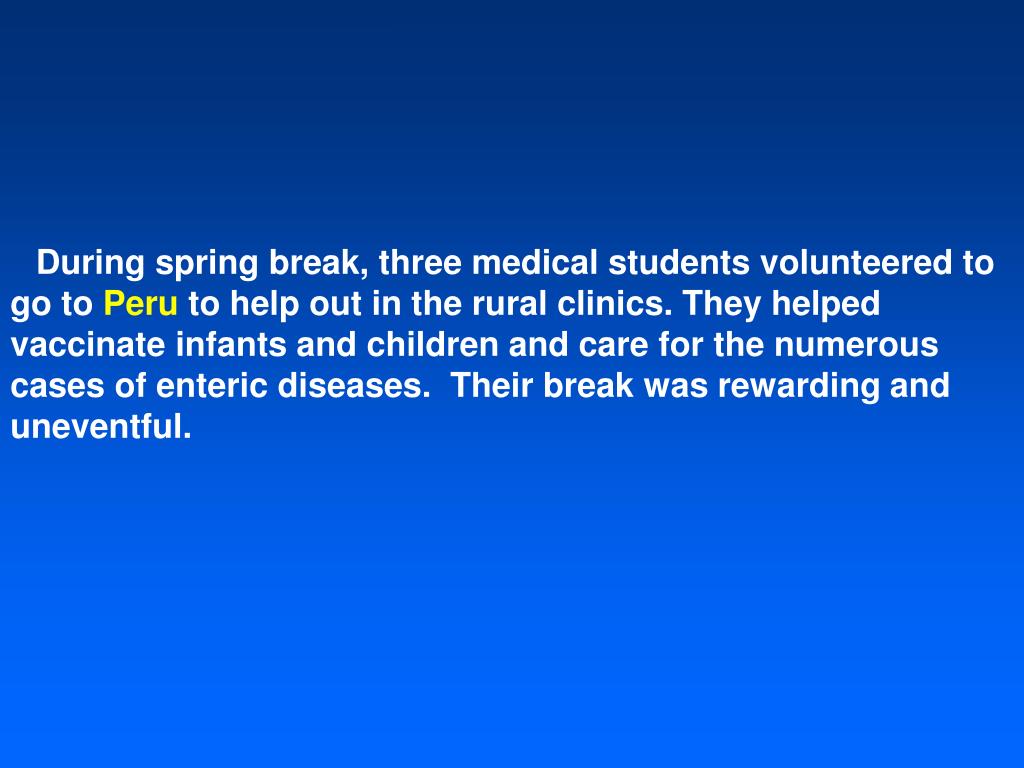 During spring break, three medical students volunteered to go to Peru to help out in the rural clinics. They helped vaccinate infants and children and care for the numerous cases of enteric diseases.  Their break was rewarding and uneventful.